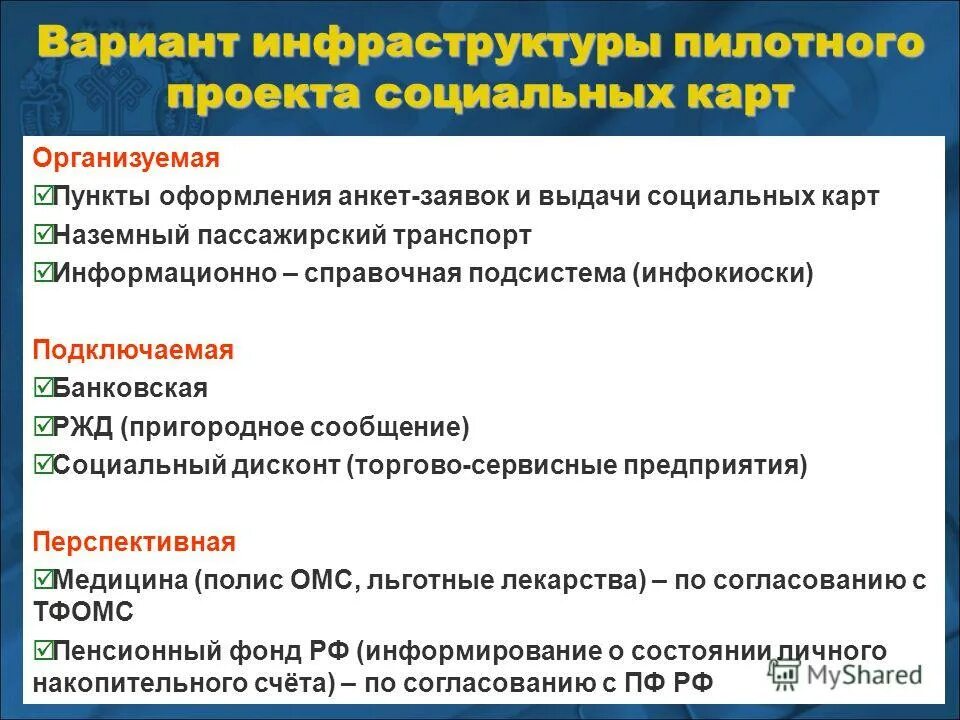 Вариант инфраструктуры пилотного проекта социальных карт

Организуемая
☑Пункты оформления анкет-заявок и выдачи социальных карт
☑Наземный пассажирский транспорт
☑Информационно – справочная подсистема (инфокиоски)

Подключаемая
☑Банковская
☑РЖД (пригородное сообщение)
☑Социальный дисконт (торгово-сервисные предприятия)

Перспективная
☑Медицина (полис ОМС, льготные лекарства) – по согласованию с ТФОМС
☑Пенсионный фонд РФ (информирование о состоянии личного накопительного счёта) – по согласованию с ПФ РФ

MyShared